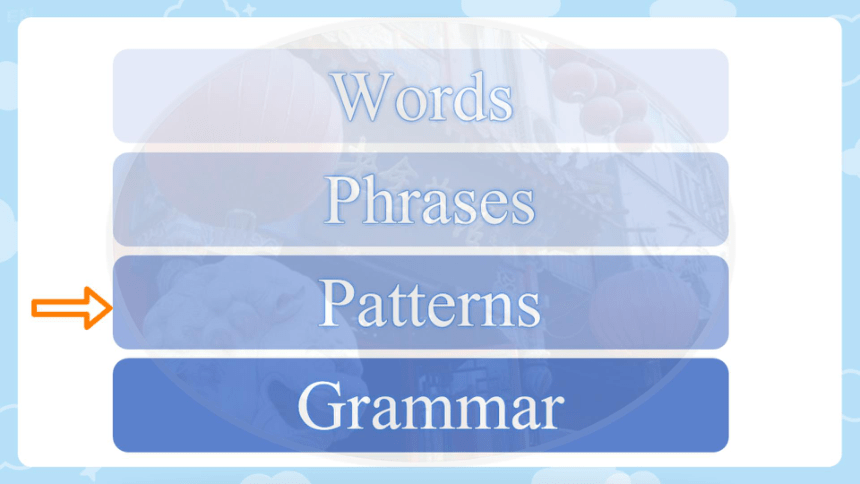 Words

Phrases

Patterns

Grammar